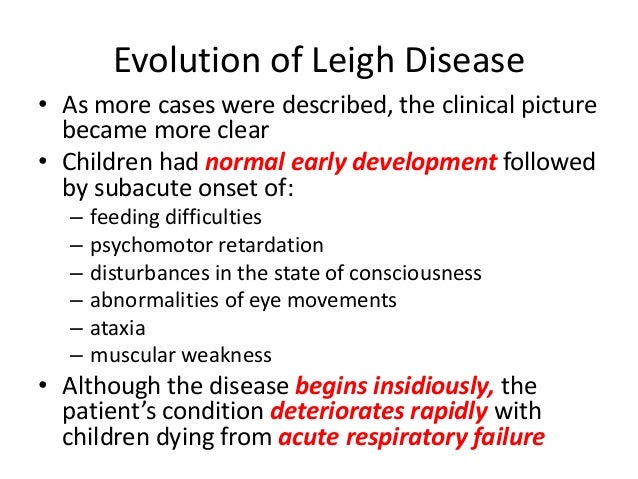 Evolution of Leigh Disease

• As more cases were described, the clinical picture became more clear

• Children had normal early development followed by subacute onset of:
– feeding difficulties
– psychomotor retardation
– disturbances in the state of consciousness
– abnormalities of eye movements
– ataxia
– muscular weakness

• Although the disease begins insidiously, the patient's condition deteriorates rapidly with children dying from acute respiratory failure